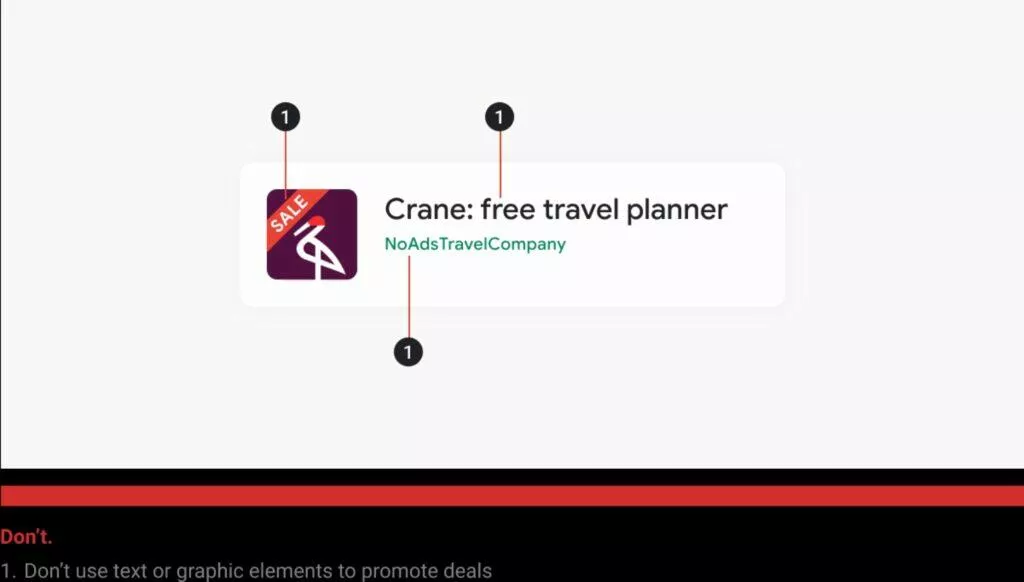 1

1

SALE

Crane: free travel planner

NoAdsTravelCompany

1

Don't.

1. Don't use text or graphic elements to promote deals